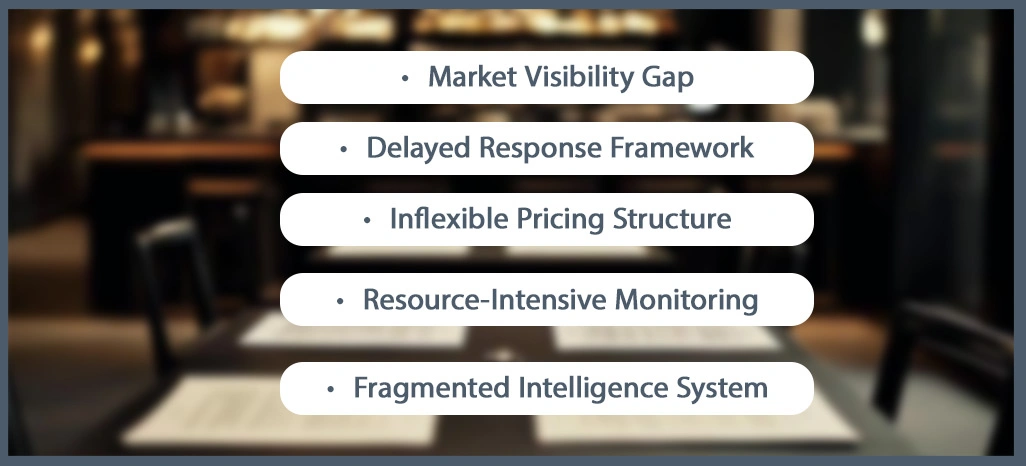 • Market Visibility Gap

• Delayed Response Framework

• Inflexible Pricing Structure

• Resource-Intensive Monitoring

• Fragmented Intelligence System